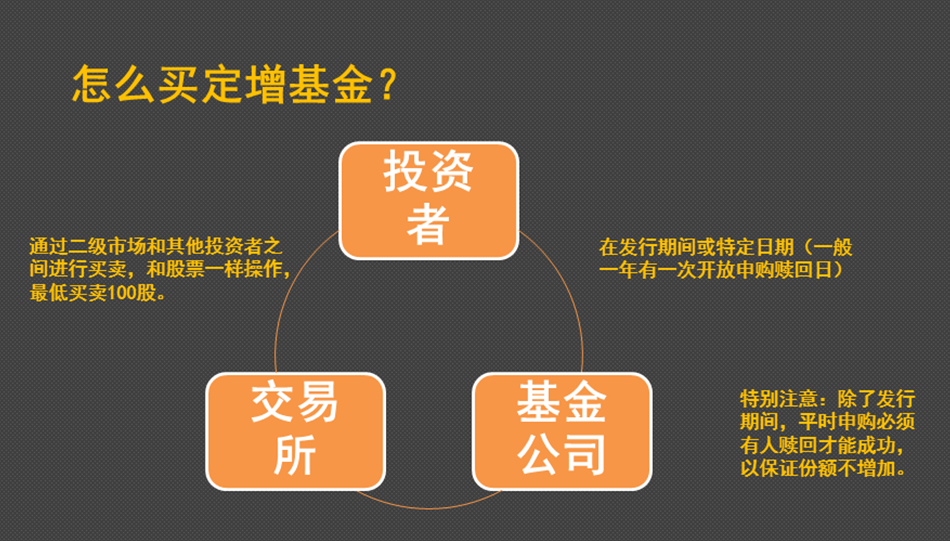 怎么买定增基金？

投资者

通过二级市场和其他投资者之间进行买卖，和股票一样操作，最低买卖100股。

在发行期间或特定日期（一般一年有一次开放申购赎回日）

交易所

基金公司

特别注意：除了发行期间，平时申购必须有人赎回才能成功，以保证份额不增加。